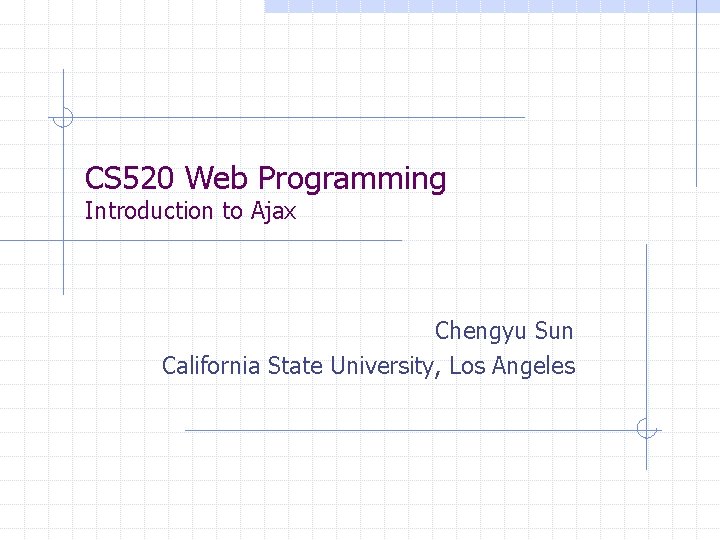 CS520 Web Programming
Introduction to Ajax

Chengyu Sun
California State University, Los Angeles